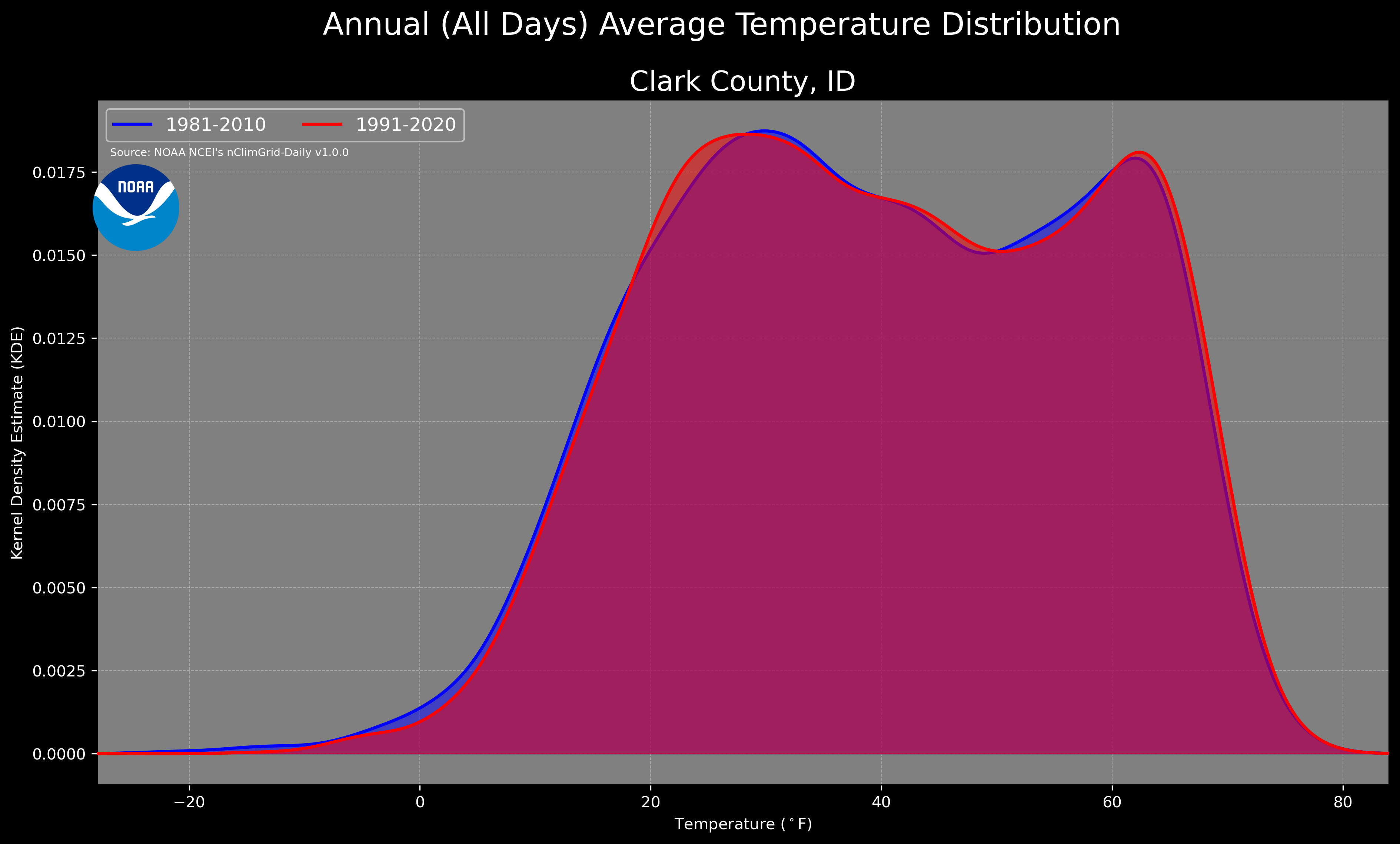 Annual (All Days) Average Temperature Distribution

Clark County, ID

1981-2010
1991-2020

Source: NOAA NCEI's nClimGrid-Daily v1.0.0

NOAA

Kernel Density Estimate (KDE)

0.0175
0.0150
0.0125
0.0100
0.0075
0.0050
0.0025
0.0000

−20
0
20
40
60
80

Temperature ($^\circ$F)